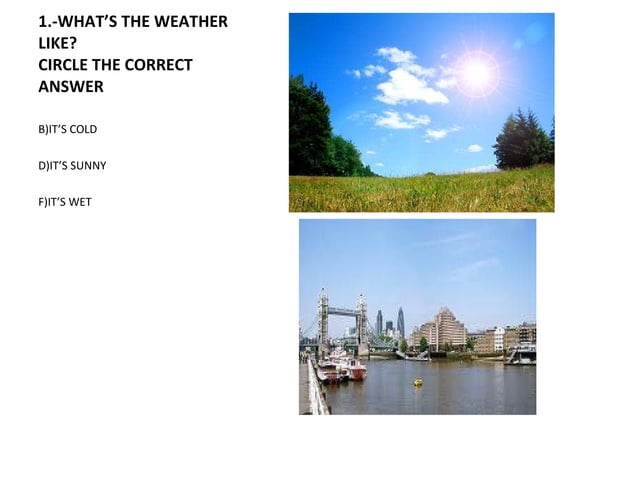 1.-WHAT'S THE WEATHER LIKE?
CIRCLE THE CORRECT ANSWER

B)IT'S COLD

D)IT'S SUNNY

F)IT'S WET